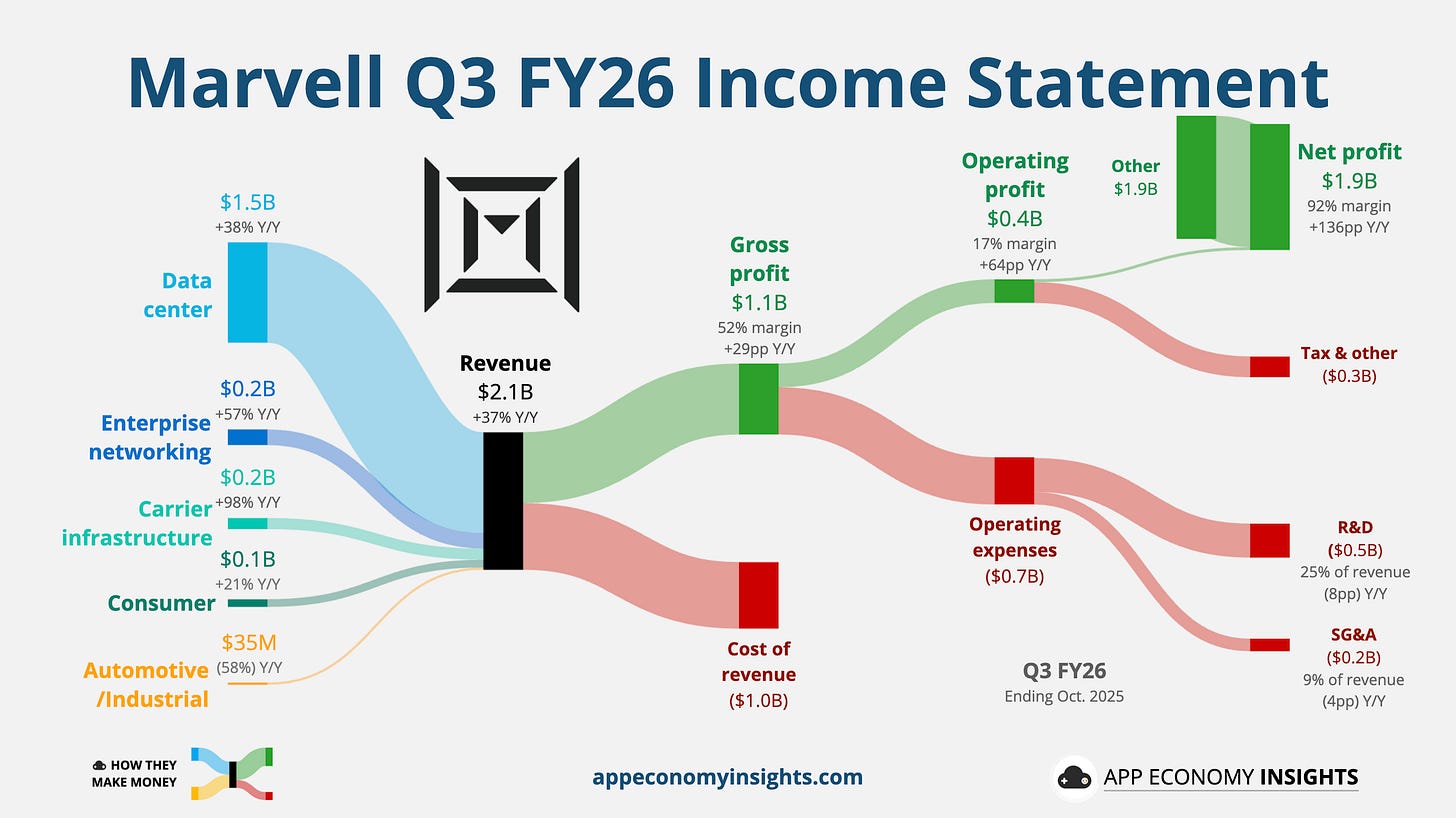 Marvell Q3 FY26 Income Statement

$1.5B
+38% Y/Y
Data center

$0.2B
+57% Y/Y
Enterprise networking

$0.2B
+98% Y/Y
Carrier infrastructure

$0.1B
+21% Y/Y
Consumer

$35M
(58%) Y/Y
Automotive /Industrial

Revenue
$2.1B
+37% Y/Y

Gross profit
$1.1B
52% margin
+29pp Y/Y

Cost of revenue
($1.0B)

Operating profit
$0.4B
17% margin
+64pp Y/Y

Other
$1.9B

Net profit
$1.9B
92% margin
+136pp Y/Y

Tax & other
($0.3B)

Operating expenses
($0.7B)

R&D
($0.5B)
25% of revenue
(8pp) Y/Y

SG&A
($0.2B)
9% of revenue
(4pp) Y/Y

Q3 FY26
Ending Oct. 2025

HOW THEY MAKE MONEY

appeconomyinsights.com

APP ECONOMY INSIGHTS